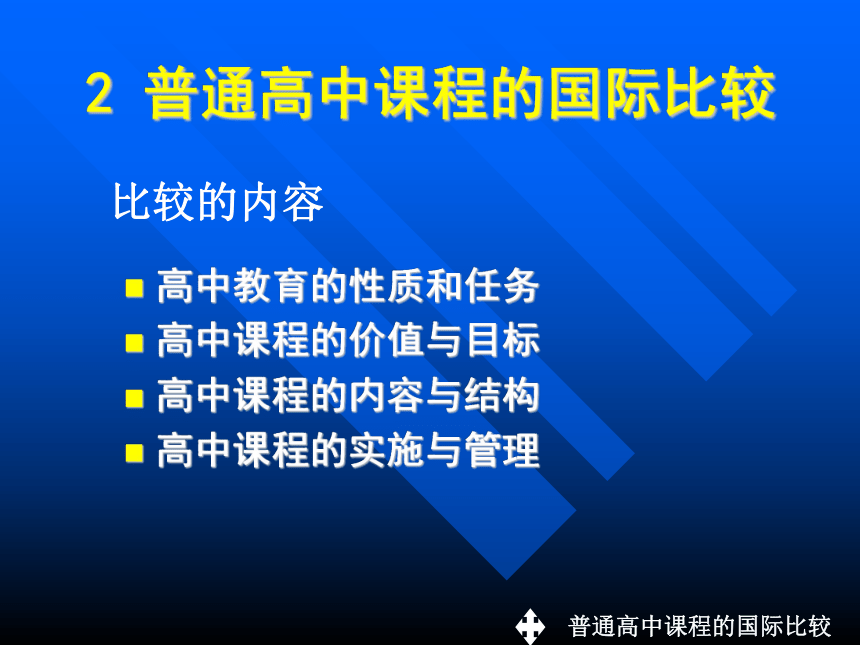 2 普通高中课程的国际比较

比较的内容

- 高中教育的性质和任务
- 高中课程的价值与目标
- 高中课程的内容与结构
- 高中课程的实施与管理

普通高中课程的国际比较